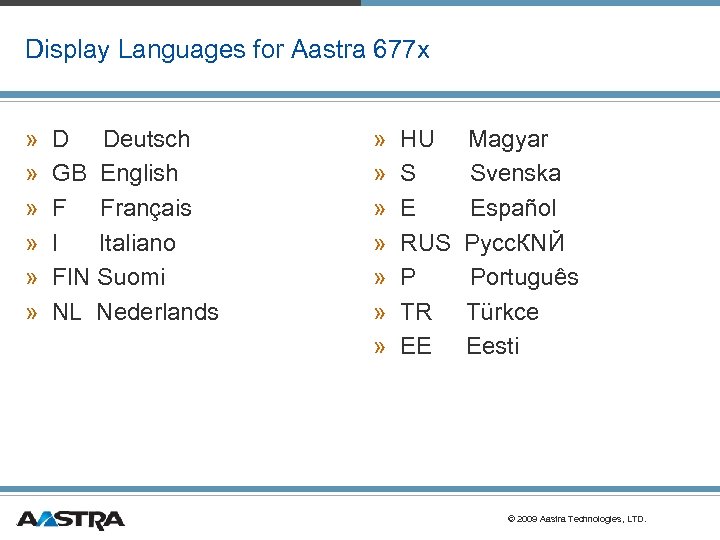 Display Languages for Aastra 677x

» D Deutsch
» GB English
» F Français
» I Italiano
» FIN Suomi
» NL Nederlands

» HU Magyar
» S Svenska
» E Español
» RUS РуссКNЙ
» P Português
» TR Türkce
» EE Eesti

AASTRA

© 2009 Aastra Technologies, LTD.